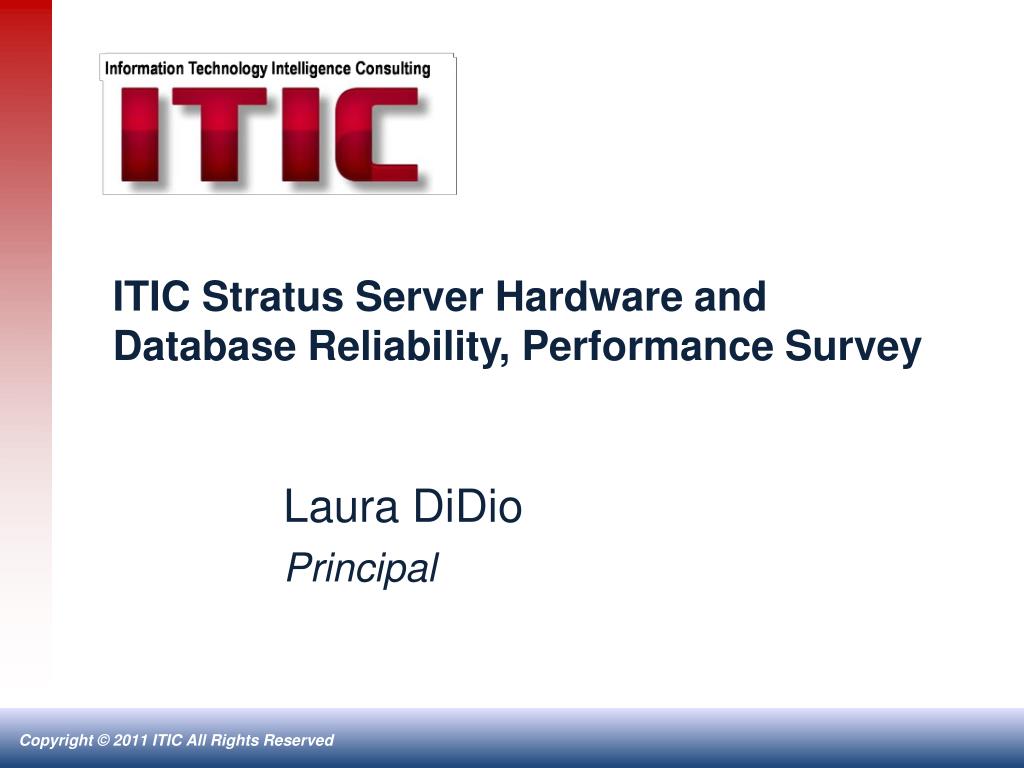 Information Technology Intelligence Consulting

ITIC

ITIC Stratus Server Hardware and Database Reliability, Performance Survey

Laura DiDio

Principal

Copyright © 2011 ITIC All Rights Reserved